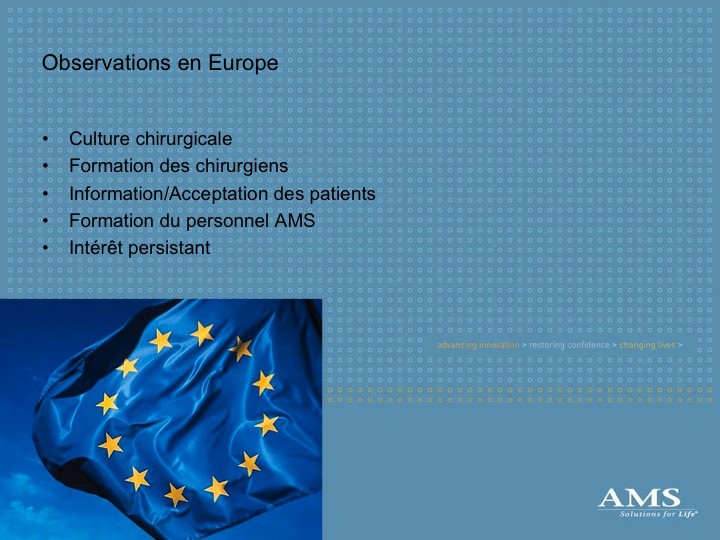 Observations en Europe

• Culture chirurgicale
• Formation des chirurgiens
• Information/Acceptation des patients
• Formation du personnel AMS
• Intérêt persistant

advancing innovation > restoring confidence > changing lives >

AMS
Solutions for Life®